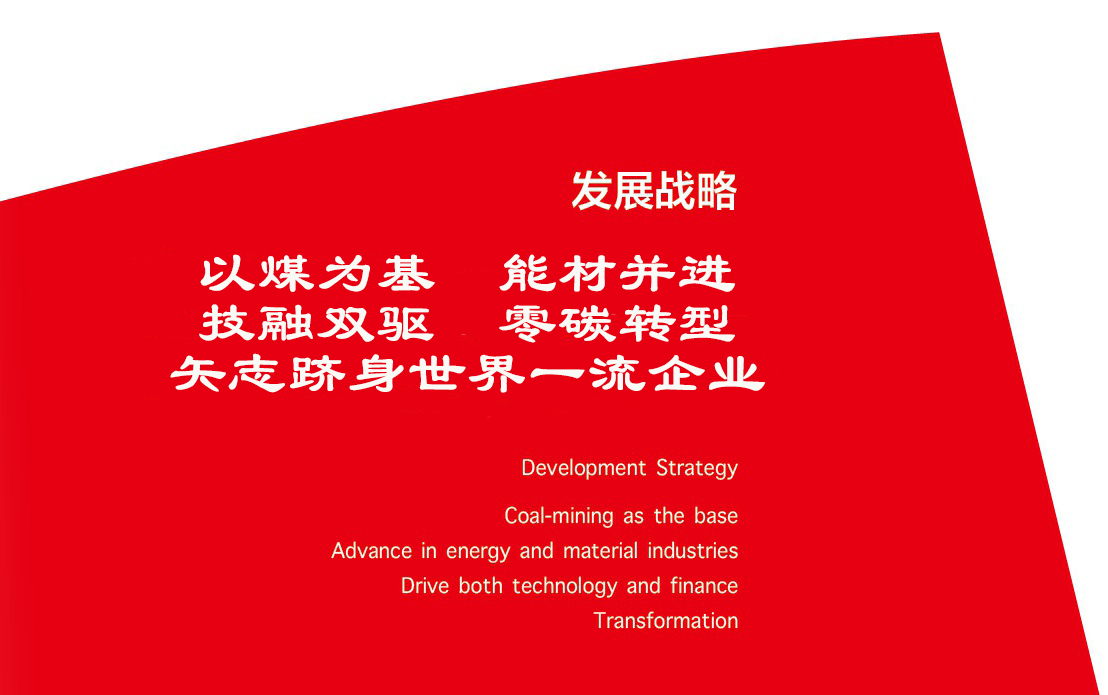 发展战略

以煤为基　能材并进
技融双驱　零碳转型
矢志跻身世界一流企业

Development Strategy

Coal-mining as the base
Advance in energy and material industries
Drive both technology and finance
Transformation